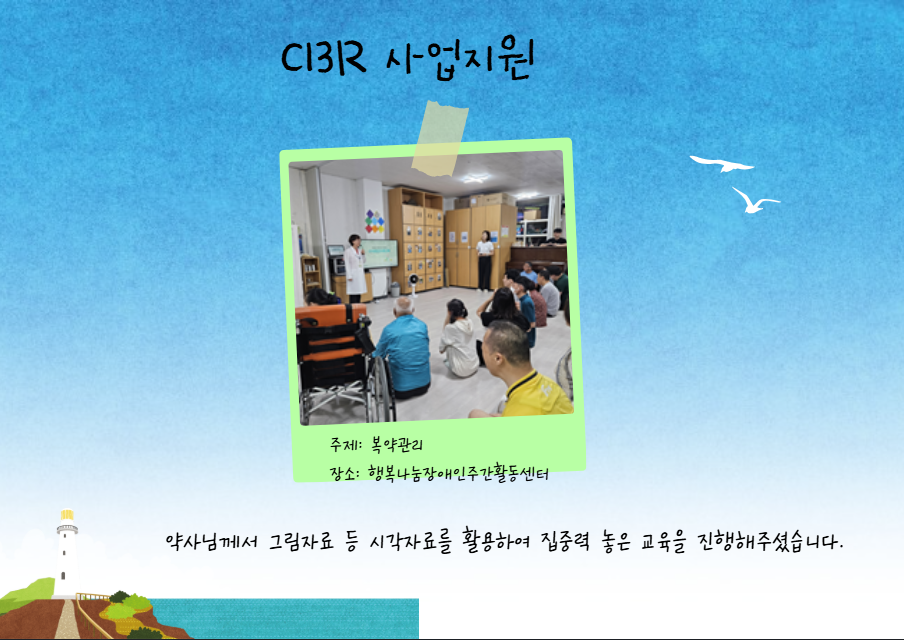 CBR 사업지원

주제: 복약관리
장소: 행복나눔장애인주간활동센터

약사님께서 그림자료 등 시각자료를 활용하여 집중력 높은 교육을 진행해주셨습니다.